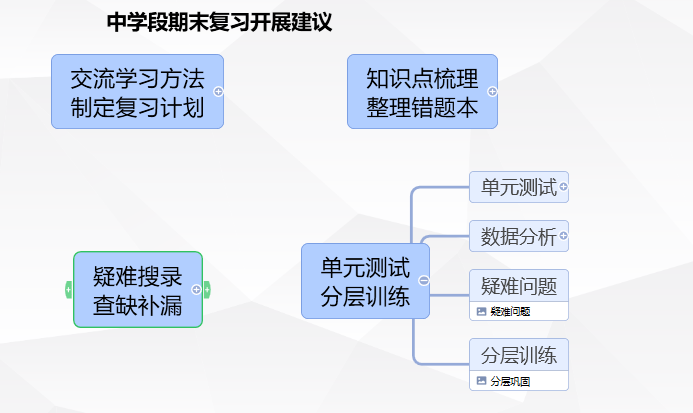 中学段期末复习开展建议

交流学习方法
制定复习计划

知识点梳理
整理错题本

疑难搜录
查缺补漏

单元测试
分层训练

单元测试

数据分析

疑难问题

疑难问题

分层训练

分层巩固